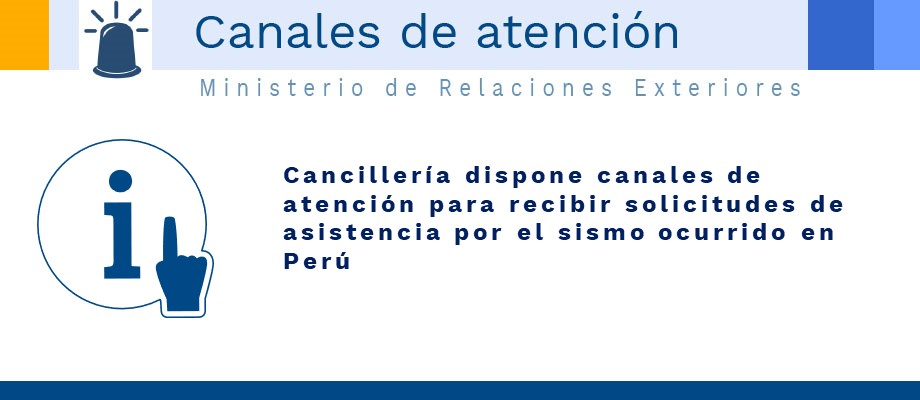 Canales de atención

Ministerio de Relaciones Exteriores

Cancillería dispone canales de atención para recibir solicitudes de asistencia por el sismo ocurrido en Perú